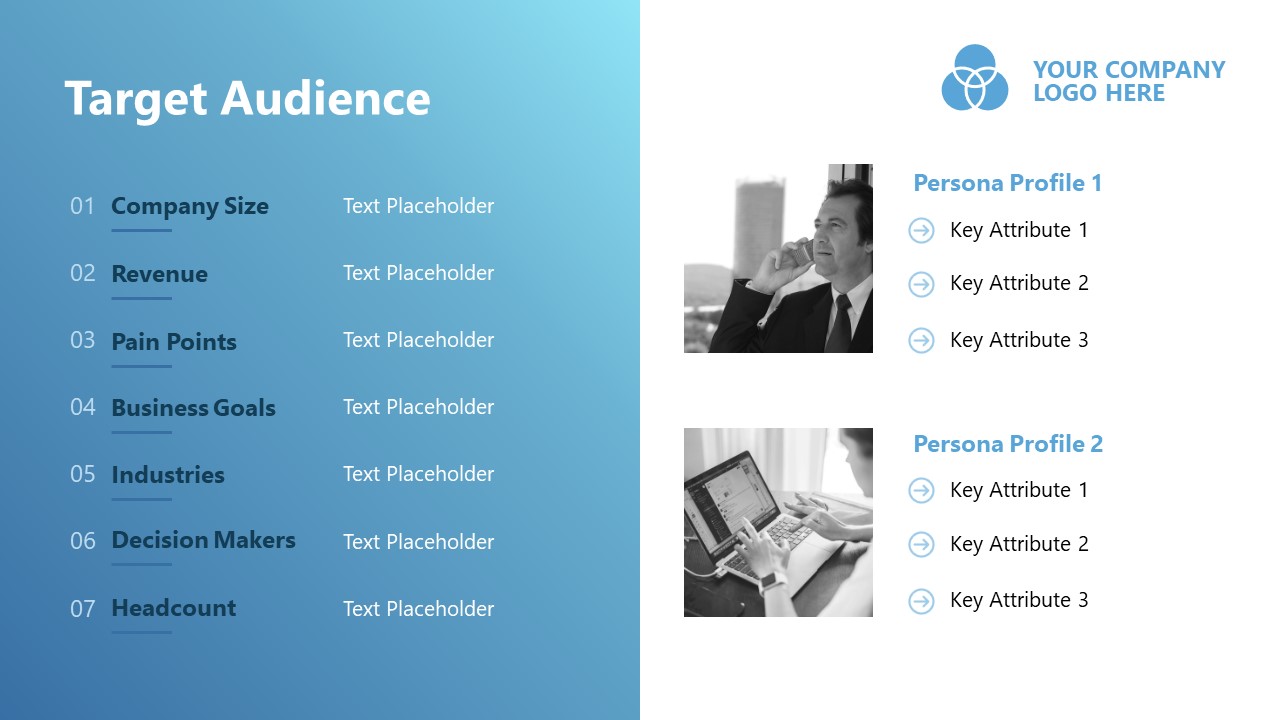 Target Audience

01 Company Size Text Placeholder

02 Revenue Text Placeholder

03 Pain Points Text Placeholder

04 Business Goals Text Placeholder

05 Industries Text Placeholder

06 Decision Makers Text Placeholder

07 Headcount Text Placeholder

YOUR COMPANY LOGO HERE

Persona Profile 1

Key Attribute 1

Key Attribute 2

Key Attribute 3

Persona Profile 2

Key Attribute 1

Key Attribute 2

Key Attribute 3